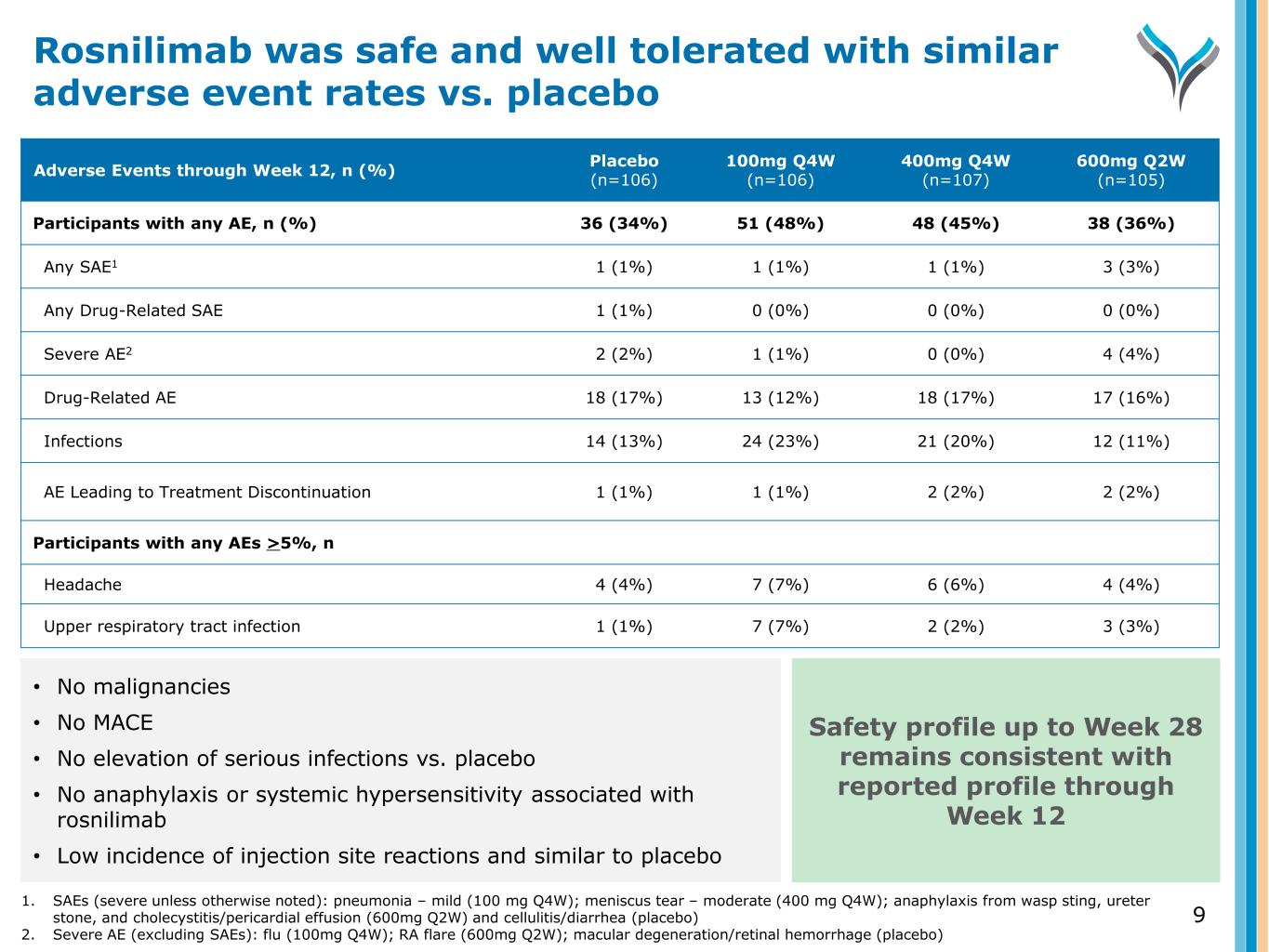 Rosnilimab was safe and well tolerated with similar adverse event rates vs. placebo

| Adverse Events through Week 12, n (%) | Placebo (n=106) | 100mg Q4W (n=106) | 400mg Q4W (n=107) | 600mg Q2W (n=105) |
|---|---|---|---|---|
| Participants with any AE, n (%) | 36 (34%) | 51 (48%) | 48 (45%) | 38 (36%) |
| Any SAE$^1$ | 1 (1%) | 1 (1%) | 1 (1%) | 3 (3%) |
| Any Drug-Related SAE | 1 (1%) | 0 (0%) | 0 (0%) | 0 (0%) |
| Severe AE$^2$ | 2 (2%) | 1 (1%) | 0 (0%) | 4 (4%) |
| Drug-Related AE | 18 (17%) | 13 (12%) | 18 (17%) | 17 (16%) |
| Infections | 14 (13%) | 24 (23%) | 21 (20%) | 12 (11%) |
| AE Leading to Treatment Discontinuation | 1 (1%) | 1 (1%) | 2 (2%) | 2 (2%) |
| Participants with any AEs $\geq$5%, n | | | | |
| Headache | 4 (4%) | 7 (7%) | 6 (6%) | 4 (4%) |
| Upper respiratory tract infection | 1 (1%) | 7 (7%) | 2 (2%) | 3 (3%) |

• No malignancies
• No MACE
• No elevation of serious infections vs. placebo
• No anaphylaxis or systemic hypersensitivity associated with rosnilimab
• Low incidence of injection site reactions and similar to placebo

Safety profile up to Week 28 remains consistent with reported profile through Week 12

1. SAEs (severe unless otherwise noted): pneumonia – mild (100 mg Q4W); meniscus tear – moderate (400 mg Q4W); anaphylaxis from wasp sting, ureter stone, and cholecystitis/pericardial effusion (600mg Q2W) and cellulitis/diarrhea (placebo)
2. Severe AE (excluding SAEs): flu (100mg Q4W); RA flare (600mg Q2W); macular degeneration/retinal hemorrhage (placebo)

9